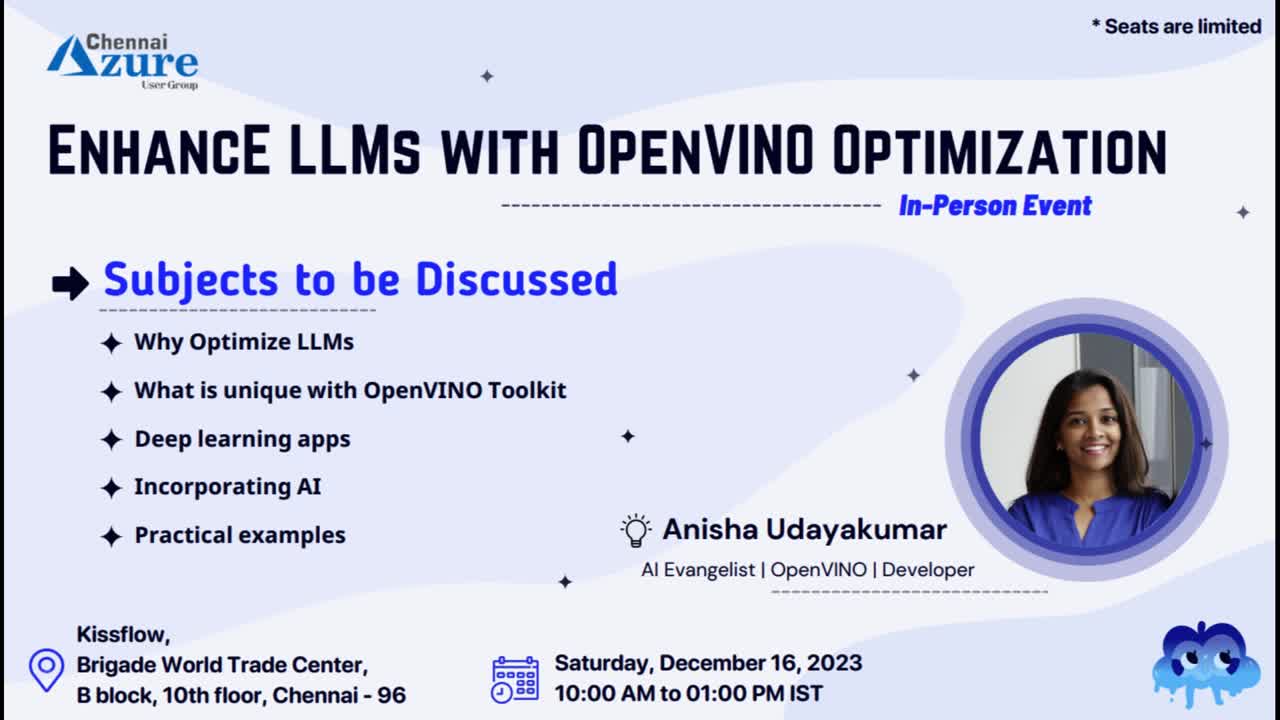 Chennai Azure User Group

* Seats are limited

ENHANCE LLMs WITH OPENVINO OPTIMIZATION

In-Person Event

Subjects to be Discussed

Why Optimize LLMs

What is unique with OpenVINO Toolkit

Deep learning apps

Incorporating AI

Practical examples

Anisha Udayakumar

AI Evangelist | OpenVINO | Developer

Kissflow,
Brigade World Trade Center,
B block, 10th floor, Chennai - 96

Saturday, December 16, 2023
10:00 AM to 01:00 PM IST